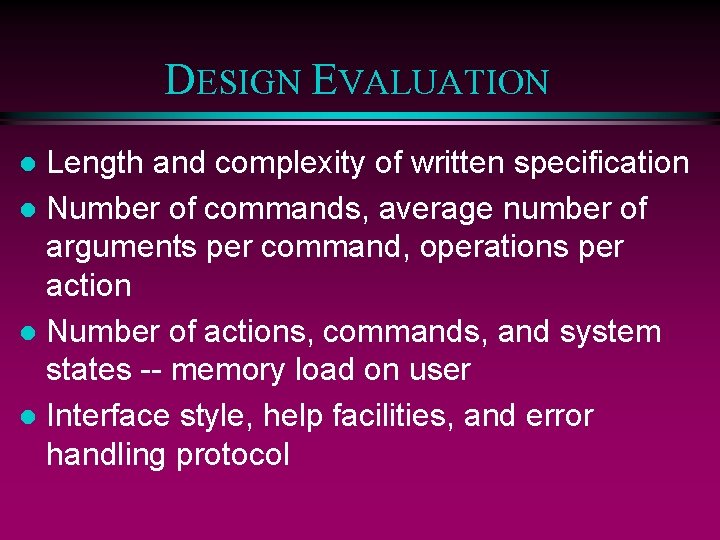 DESIGN EVALUATION

- Length and complexity of written specification
- Number of commands, average number of arguments per command, operations per action
- Number of actions, commands, and system states -- memory load on user
- Interface style, help facilities, and error handling protocol